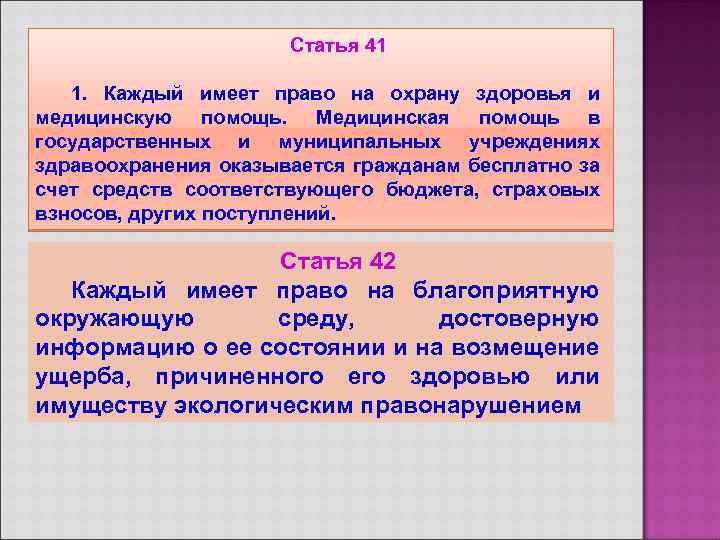 Статья 41

1. Каждый имеет право на охрану здоровья и медицинскую помощь. Медицинская помощь в государственных и муниципальных учреждениях здравоохранения оказывается гражданам бесплатно за счет средств соответствующего бюджета, страховых взносов, других поступлений.

Статья 42

Каждый имеет право на благоприятную окружающую среду, достоверную информацию о ее состоянии и на возмещение ущерба, причиненного его здоровью или имуществу экологическим правонарушением